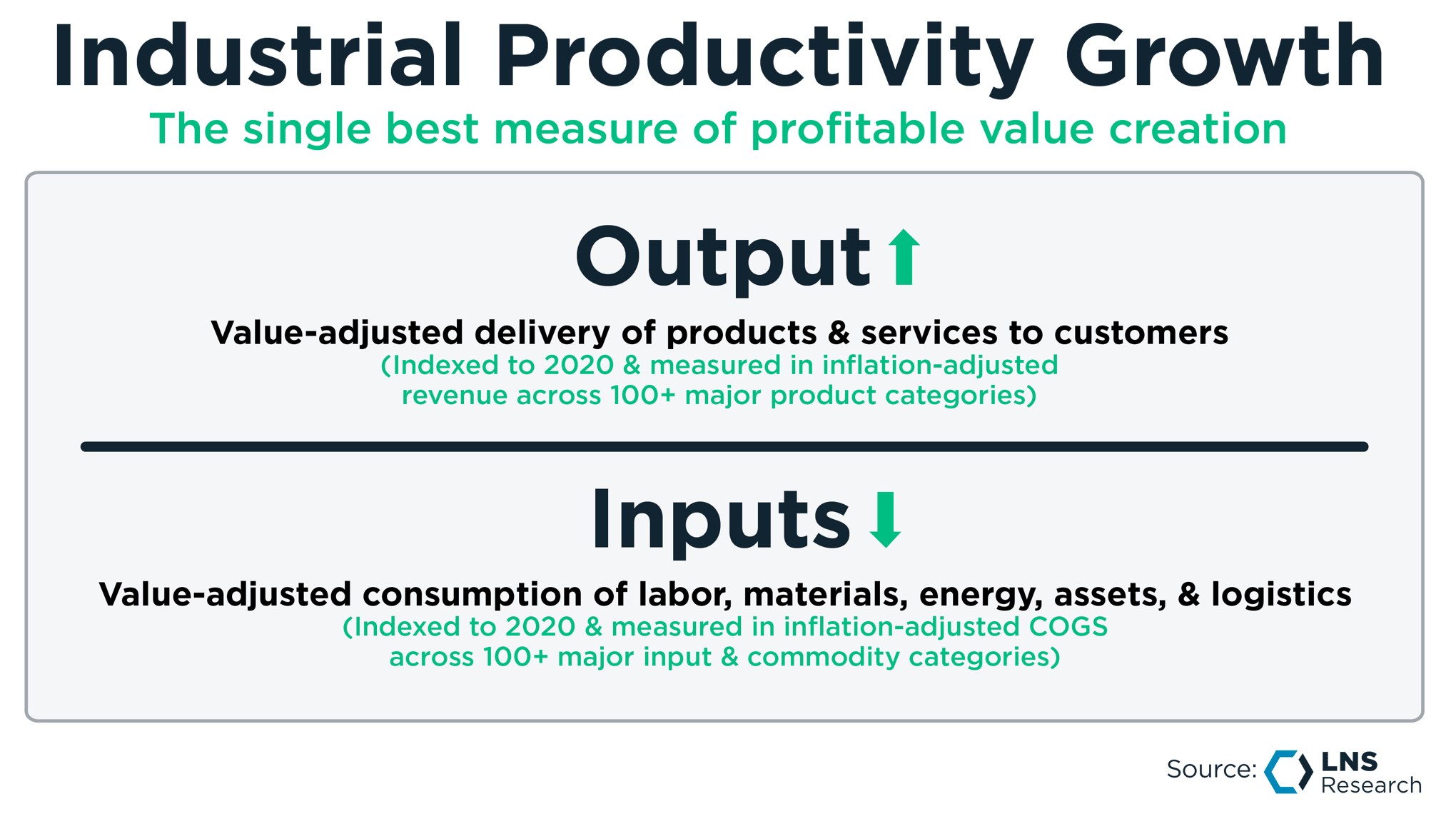 Industrial Productivity Growth

The single best measure of profitable value creation

Output

Value-adjusted delivery of products & services to customers

(Indexed to 2020 & measured in inflation-adjusted revenue across 100+ major product categories)

Inputs

Value-adjusted consumption of labor, materials, energy, assets, & logistics

(Indexed to 2020 & measured in inflation-adjusted COGS across 100+ major input & commodity categories)

Source: LNS Research